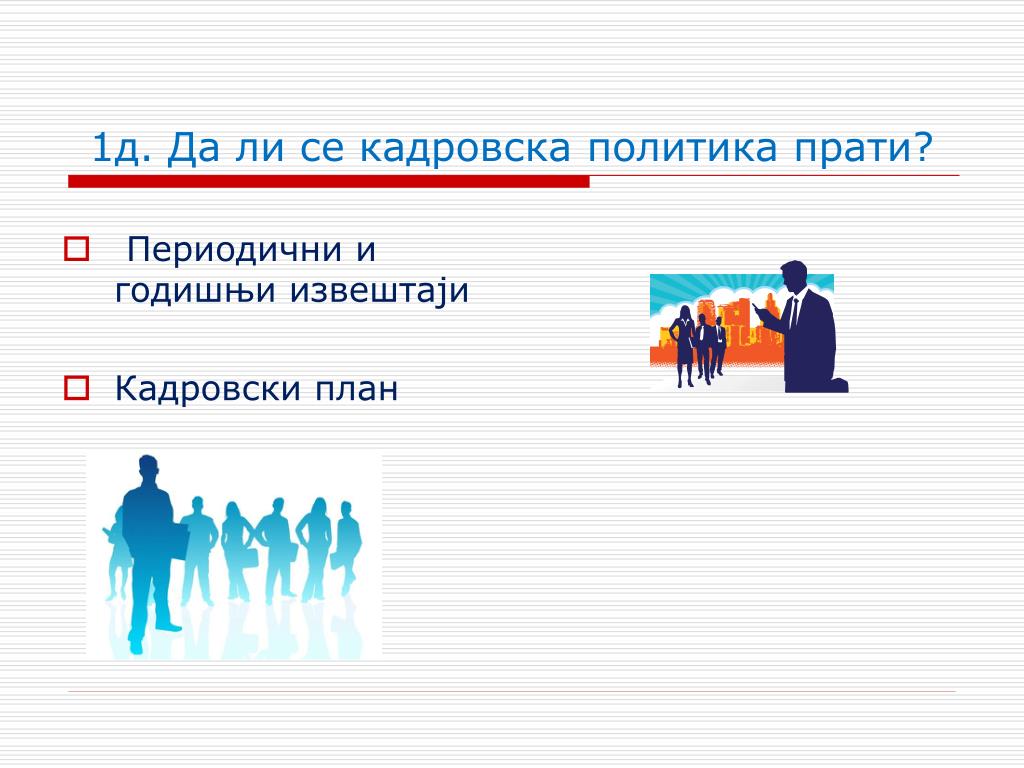 1д. Да ли се кадровска политика прати?

Периодични и годишњи извештаји

Кадровски план